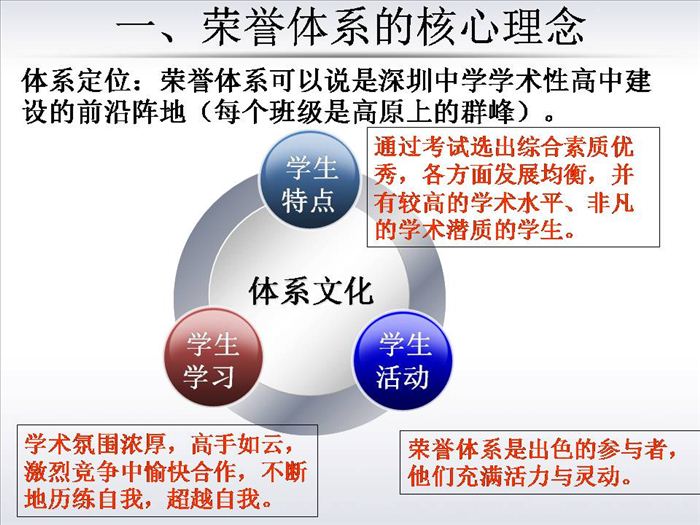 一、荣誉体系的核心理念

体系定位：荣誉体系可以说是深圳中学学术性高中建设的前沿阵地（每个班级是高原上的群峰）。

学生特点

通过考试选出综合素质优秀，各方面发展均衡，并有较高的学术水平、非凡的学术潜质的学生。

体系文化

学生学习

学生活动

学术氛围浓厚，高手如云，激烈竞争中愉快合作，不断地历练自我，超越自我。

荣誉体系是出色的参与者，他们充满活力与灵动。